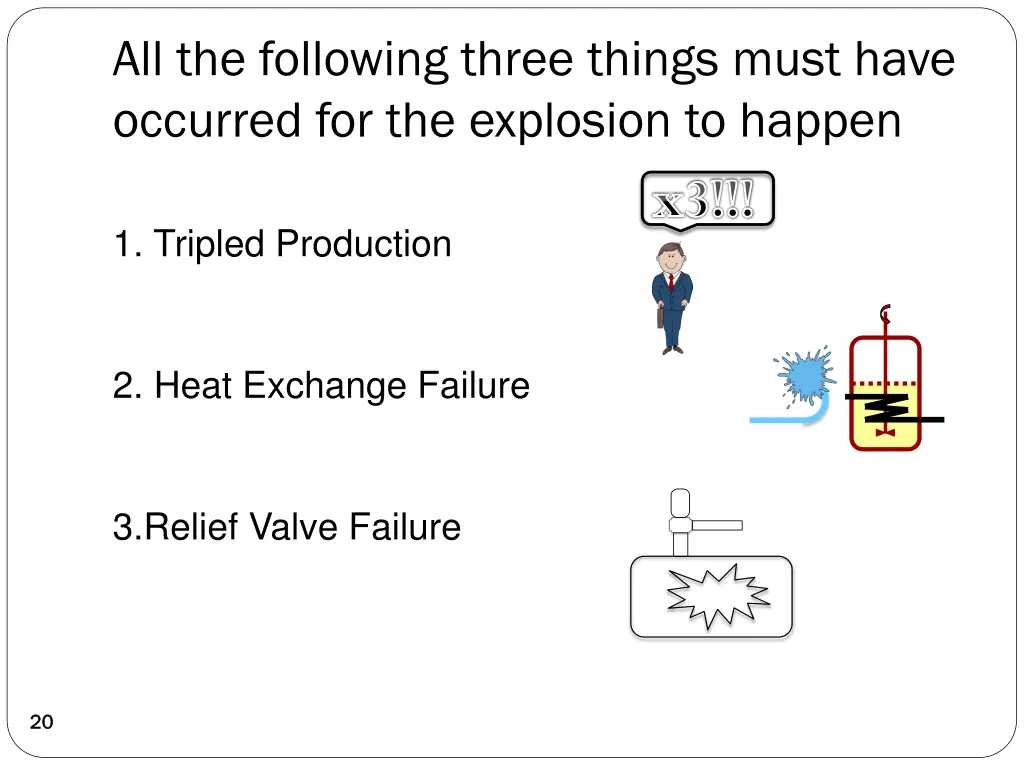 All the following three things must have occurred for the explosion to happen

x3!!!

1. Tripled Production

2. Heat Exchange Failure

3.Relief Valve Failure

20